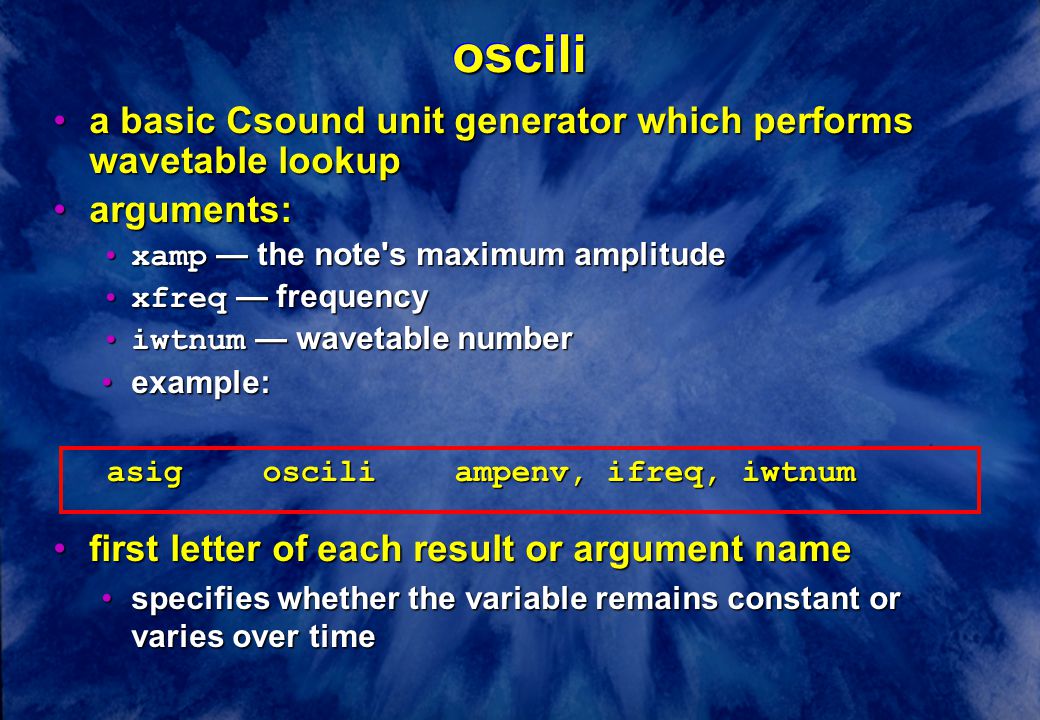 oscili

• a basic Csound unit generator which performs wavetable lookup
• arguments:
  • xamp — the note's maximum amplitude
  • xfreq — frequency
  • iwtnum — wavetable number
  • example:

asig oscili ampenv, ifreq, iwtnum

• first letter of each result or argument name
  • specifies whether the variable remains constant or varies over time